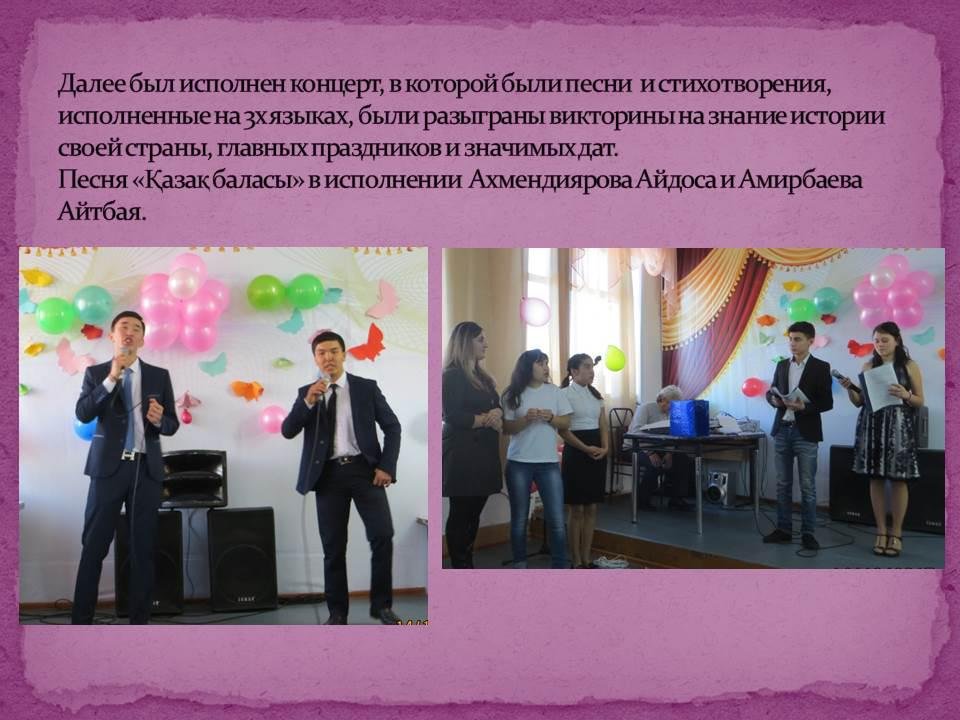 Далее был исполнен концерт, в которой были песни и стихотворения, исполненные на 3х языках, были разыграны викторины на знание истории своей страны, главных праздников и значимых дат.
Песня «Қазақ баласы» в исполнении Ахмендиярова Айдоса и Амирбаева Айтбая.